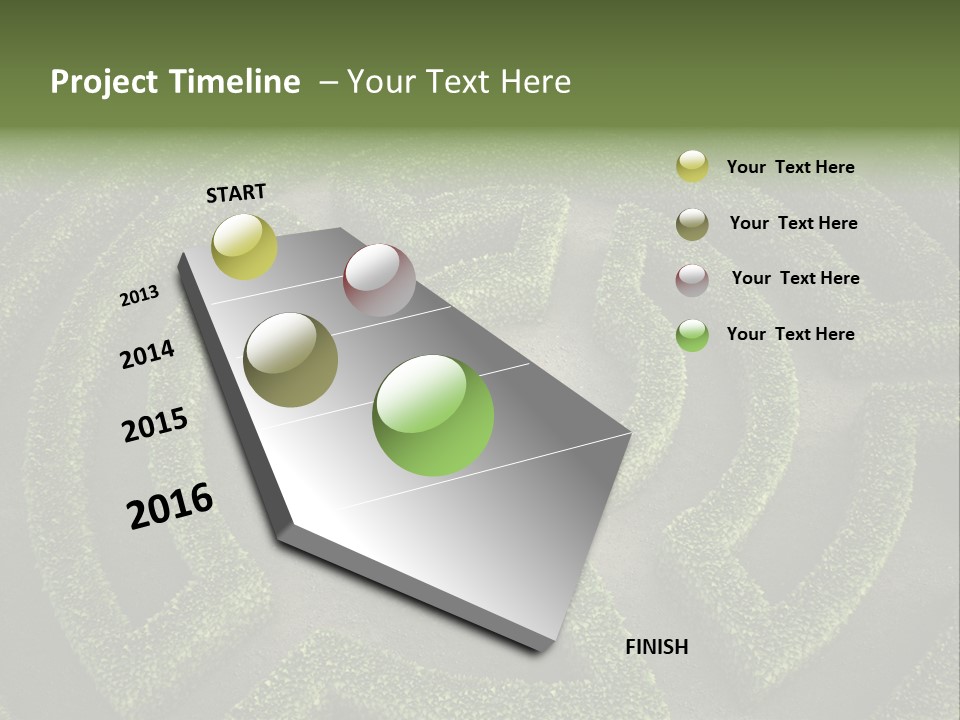 Project Timeline – Your Text Here

START

2013

2014

2015

2016

FINISH

Your Text Here

Your Text Here

Your Text Here

Your Text Here